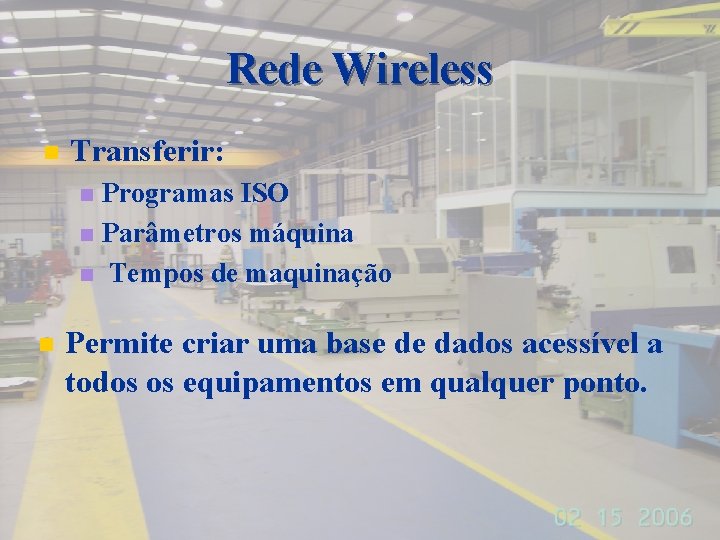 Rede Wireless

Transferir:

Programas ISO

Parâmetros máquina

Tempos de maquinação

Permite criar uma base de dados acessível a todos os equipamentos em qualquer ponto.

02 15 2006